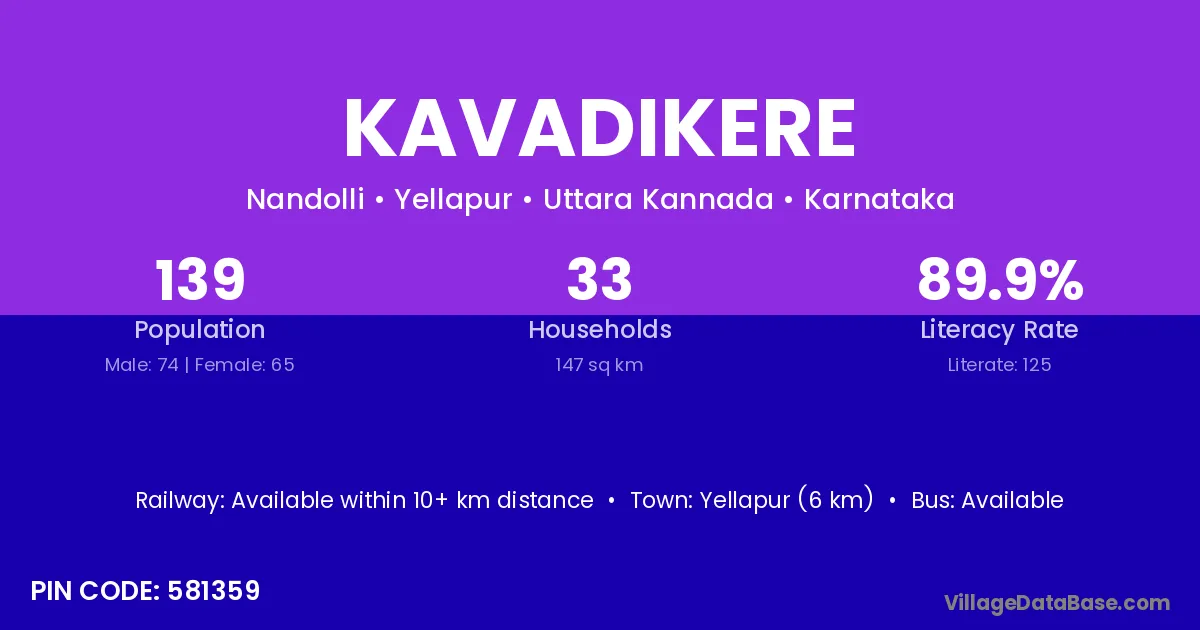 KAVADIKERE

Nandolli • Yellapur • Uttara Kannada • Karnataka

139
Population
Male: 74 | Female: 65

33
Households
147 sq km

89.9%
Literacy Rate
Literate: 125

Railway: Available within 10+ km distance • Town: Yellapur (6 km) • Bus: Available

PIN CODE: 581359

VillageDataBase.com